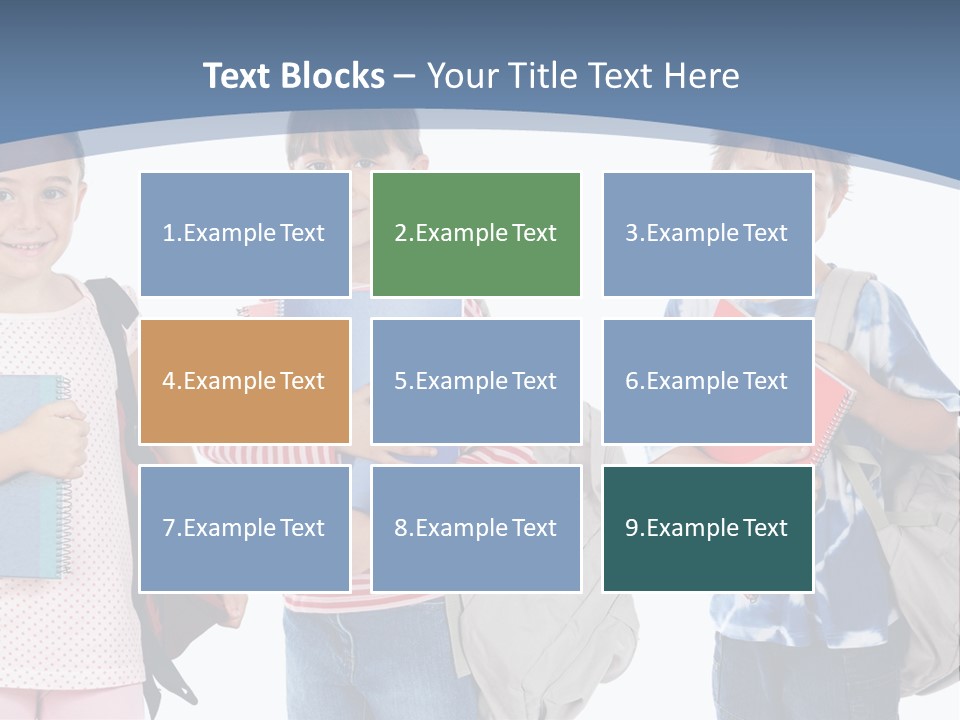 Text Blocks – Your Title Text Here

1.Example Text

2.Example Text

3.Example Text

4.Example Text

5.Example Text

6.Example Text

7.Example Text

8.Example Text

9.Example Text